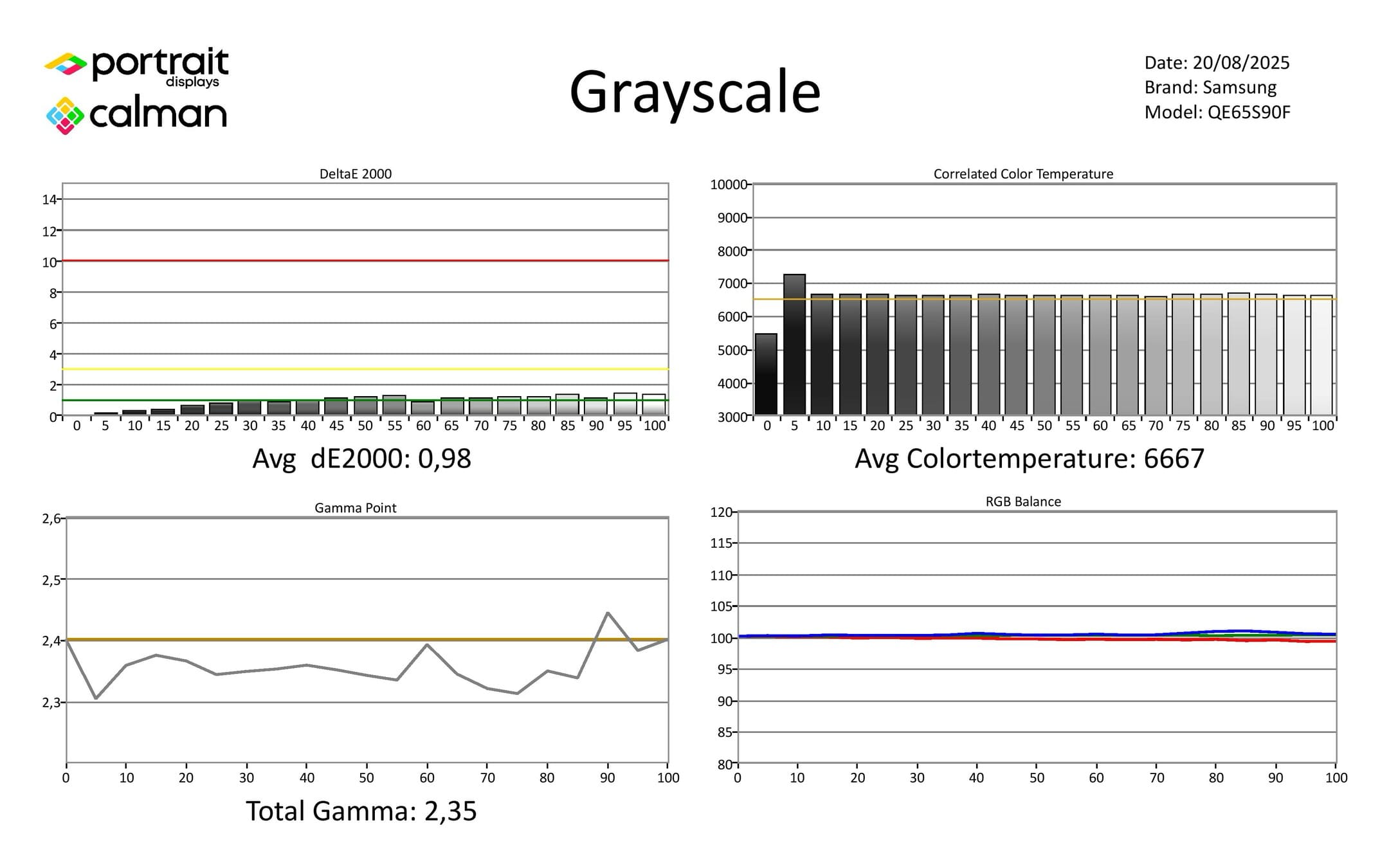 portrait displays
calman

Grayscale

Date: 20/08/2025
Brand: Samsung
Model: QE65S90F

DeltaE 2000

14
12
10
8
6
4
2
0

0 5 10 15 20 25 30 35 40 45 50 55 60 65 70 75 80 85 90 95 100

Avg dE2000: 0,98

Correlated Color Temperature

10000
9000
8000
7000
6000
5000
4000
3000

0 5 10 15 20 25 30 35 40 45 50 55 60 65 70 75 80 85 90 95 100

Avg Colortemperature: 6667

Gamma Point

2,6
2,5
2,4
2,3

0 10 20 30 40 50 60 70 80 90 100

Total Gamma: 2,35

RGB Balance

120
115
110
105
100
95
90
85
80

0 10 20 30 40 50 60 70 80 90 100